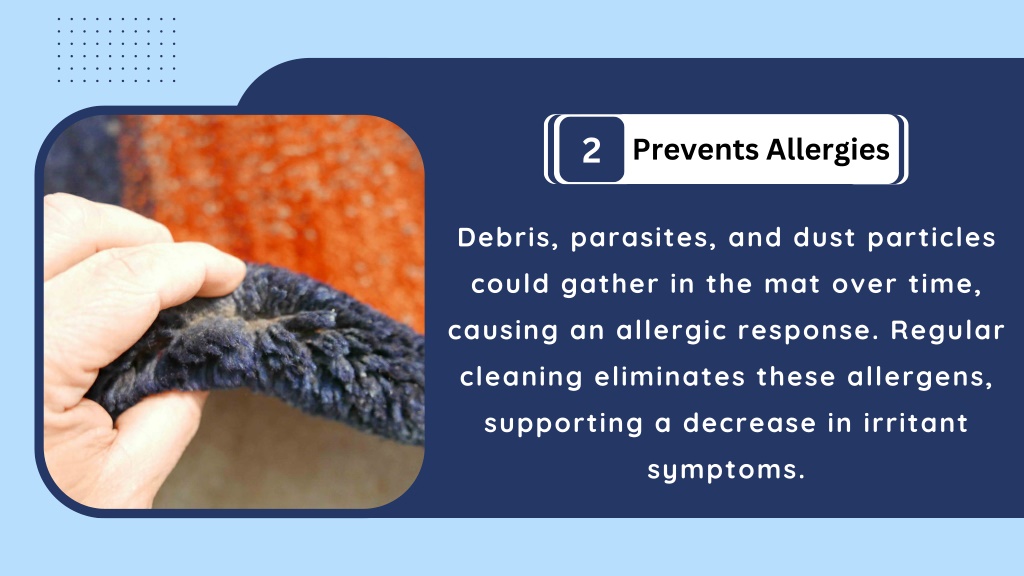 2 Prevents Allergies

Debris, parasites, and dust particles could gather in the mat over time, causing an allergic response. Regular cleaning eliminates these allergens, supporting a decrease in irritant symptoms.